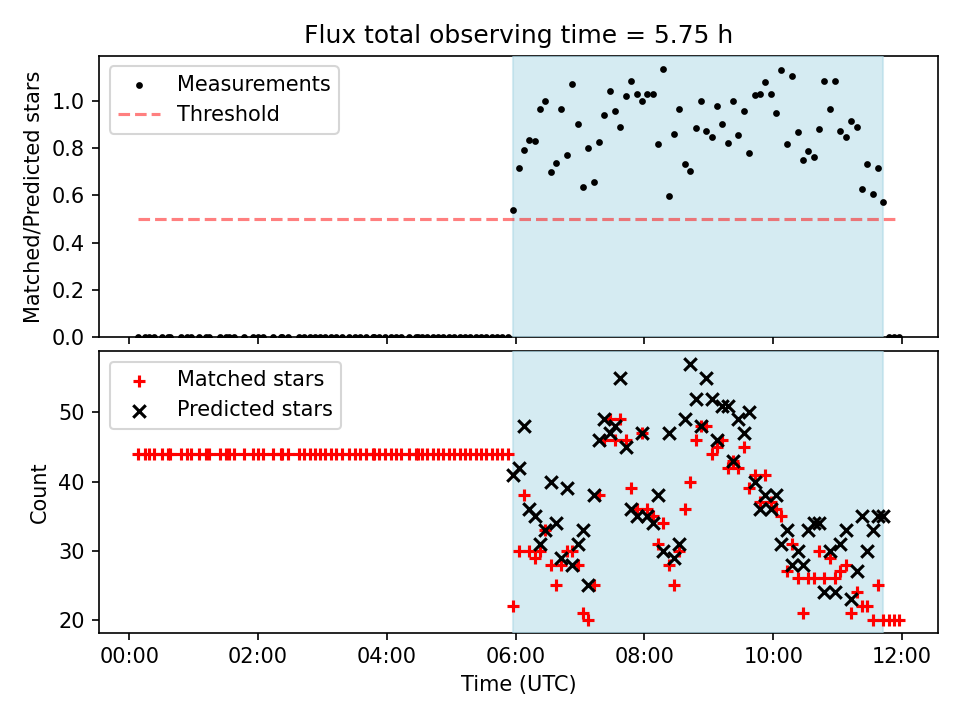 Flux total observing time = 5.75 h

Measurements
Threshold

Matched/Predicted stars

1.0
0.8
0.6
0.4
0.2
0.0

Matched stars
Predicted stars

Count

50
40
30
20

00:00
02:00
04:00
06:00
08:00
10:00
12:00

Time (UTC)